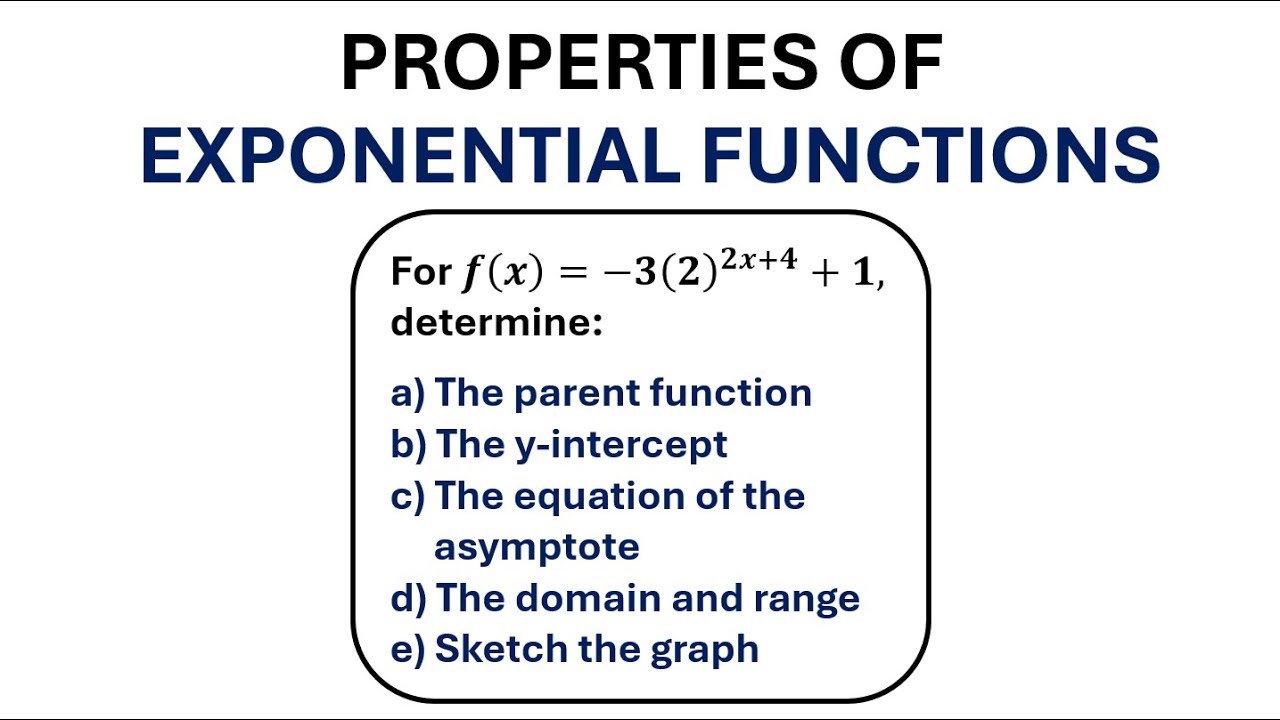 PROPERTIES OF
EXPONENTIAL FUNCTIONS

For $f(x) = -3(2)^{2x+4} + 1$, determine:

a) The parent function
b) The y-intercept
c) The equation of the asymptote
d) The domain and range
e) Sketch the graph